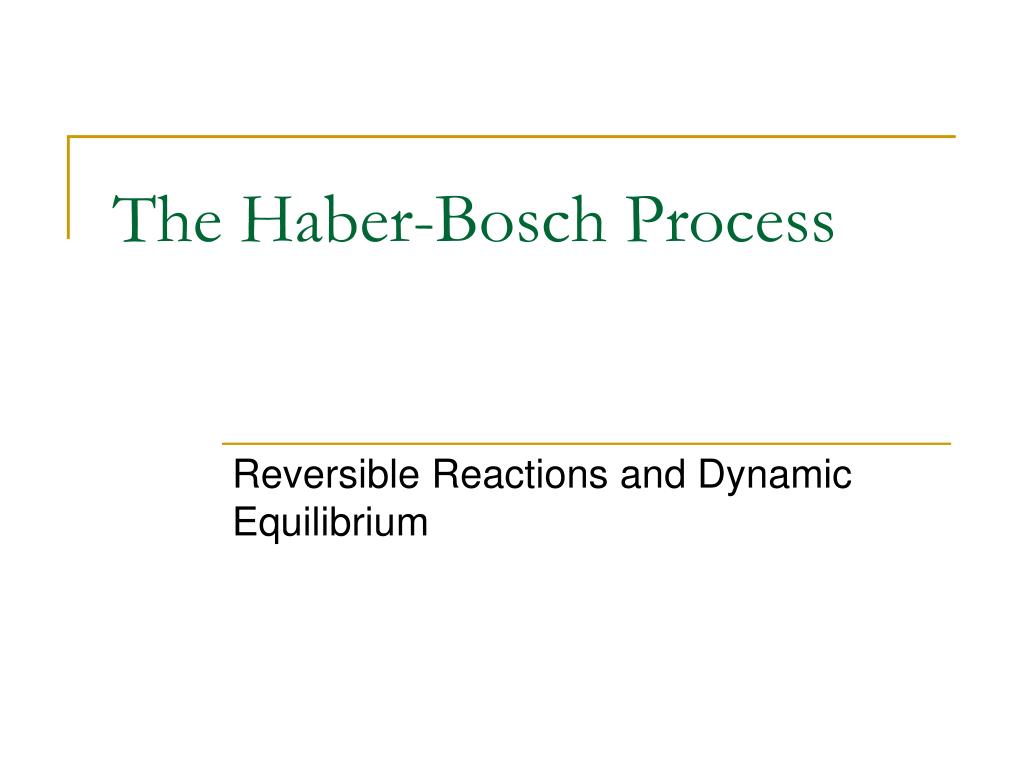 The Haber-Bosch Process

Reversible Reactions and Dynamic Equilibrium